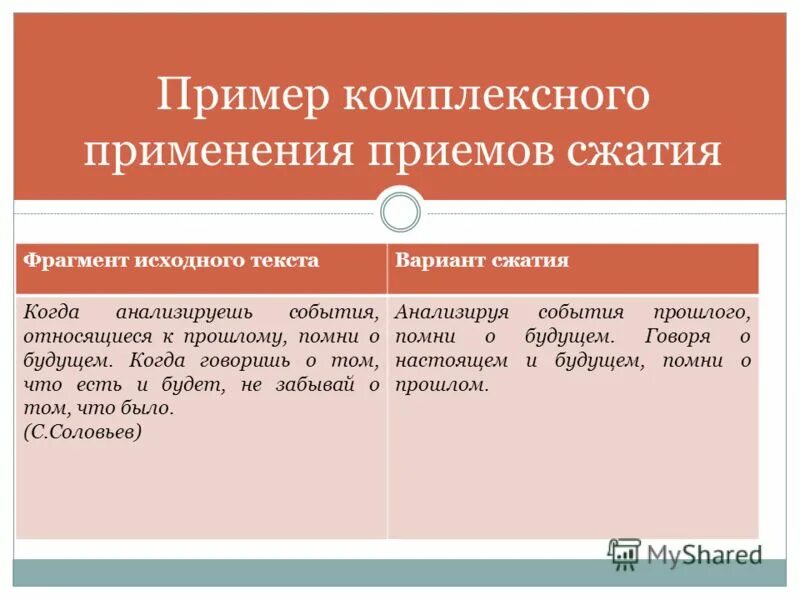 Пример комплексного применения приемов сжатия

| Фрагмент исходного текста | Вариант сжатия |
|---|---|
| Когда анализируешь события, относящиеся к прошлому, помни о будущем. Когда говоришь о том, что есть и будет, не забывай о том, что было. (С.Соловьев) | Анализируя события прошлого, помни о будущем. Говоря о настоящем и будущем, помни о прошлом. |

MyShared